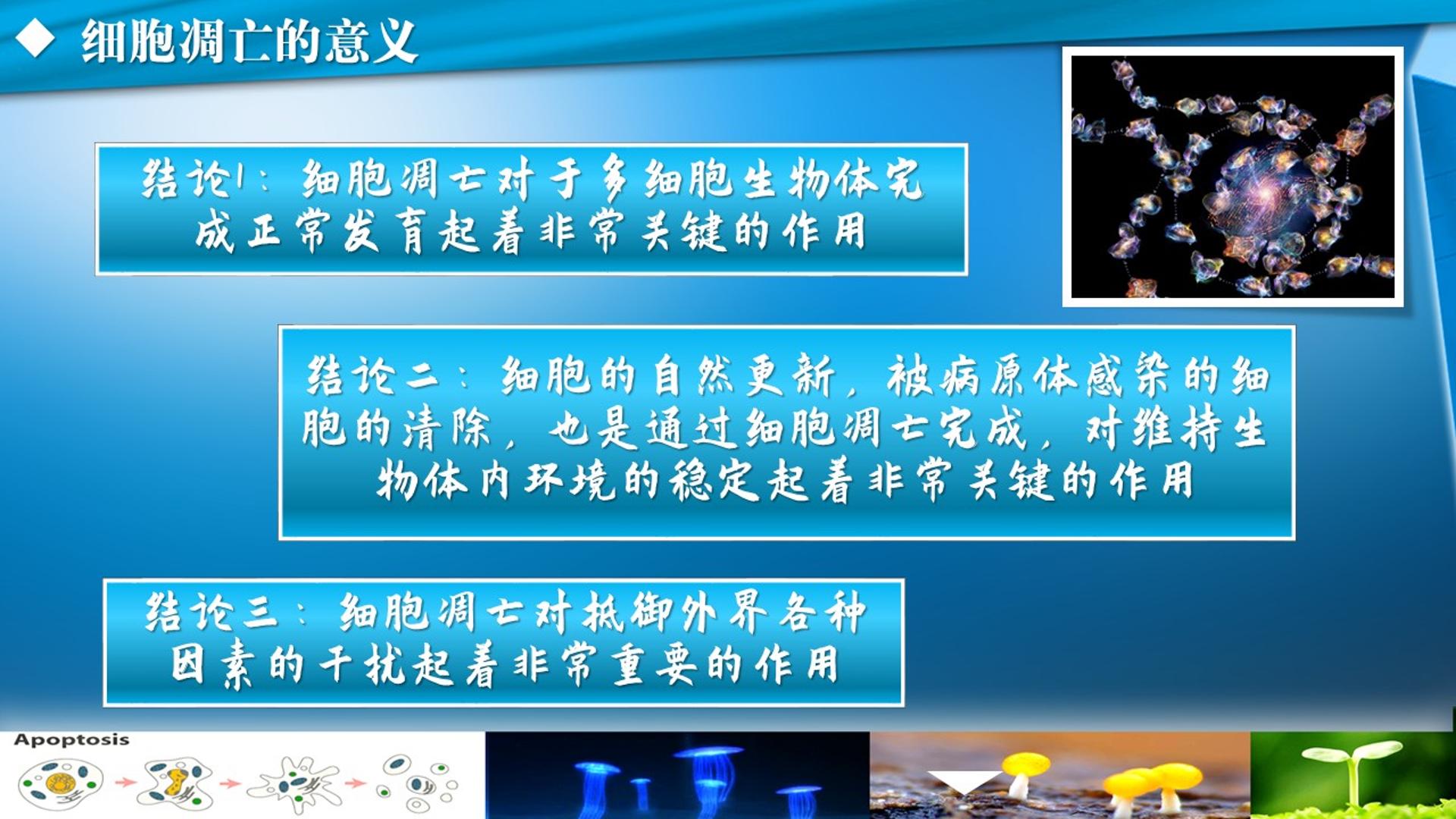 ◆ 细胞凋亡的意义

结论1：细胞凋亡对于多细胞生物体完成正常发育起着非常关键的作用

结论二：细胞的自然更新，被病原体感染的细胞的清除，也是通过细胞凋亡完成，对维持生物体内环境的稳定起着非常关键的作用

结论三：细胞凋亡对抵御外界各种因素的干扰起着非常重要的作用

Apoptosis